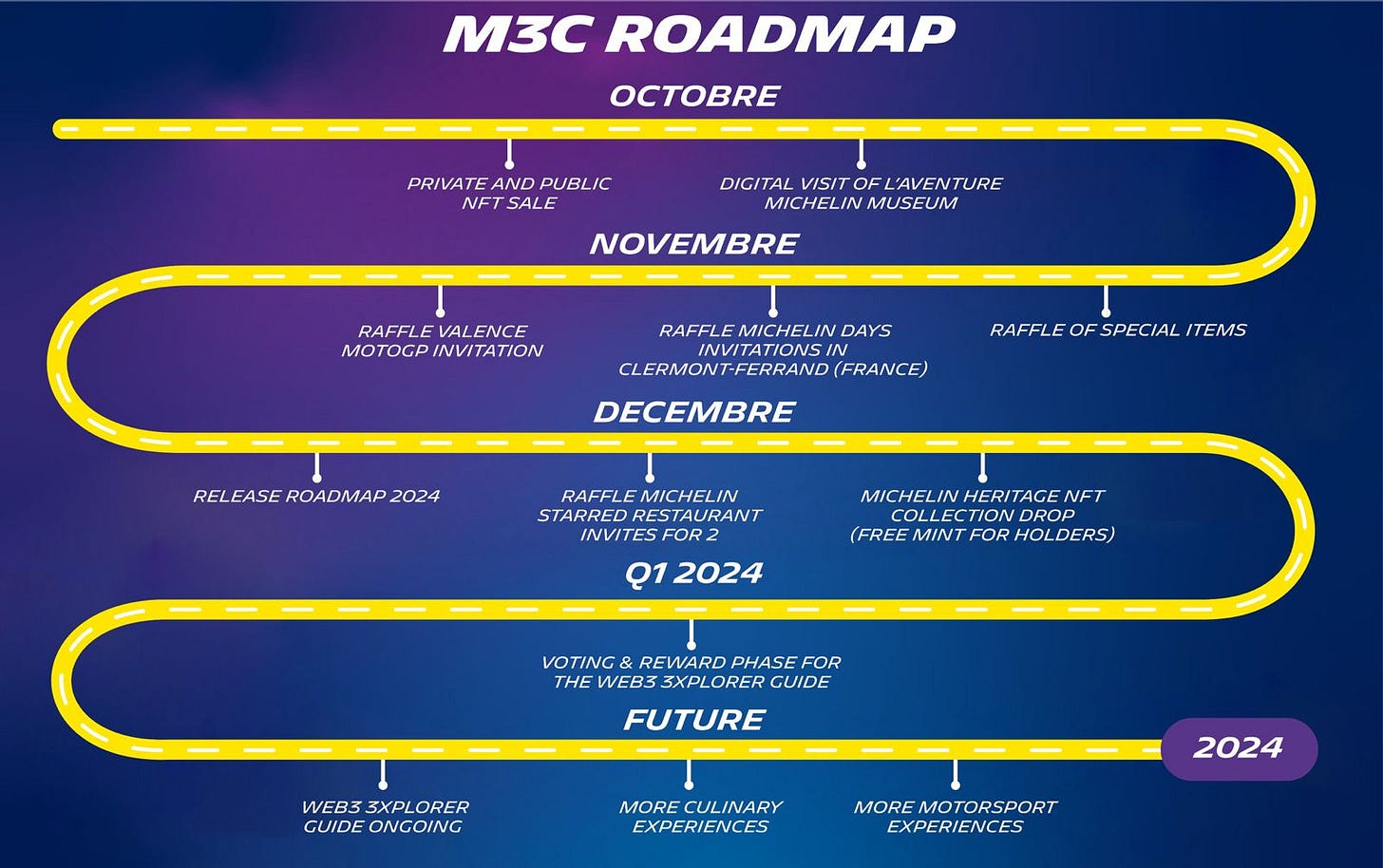 M3C ROADMAP

OCTOBRE

PRIVATE AND PUBLIC NFT SALE

DIGITAL VISIT OF L'AVENTURE MICHELIN MUSEUM

NOVEMBRE

RAFFLE VALENCE MOTOGP INVITATION

RAFFLE MICHELIN DAYS INVITATIONS IN CLERMONT-FERRAND (FRANCE)

RAFFLE OF SPECIAL ITEMS

DECEMBRE

RELEASE ROADMAP 2024

RAFFLE MICHELIN STARRED RESTAURANT INVITES FOR 2

MICHELIN HERITAGE NFT COLLECTION DROP (FREE MINT FOR HOLDERS)

Q1 2024

VOTING & REWARD PHASE FOR THE WEB3 3XPLORER GUIDE

FUTURE

2024

WEB3 3XPLORER GUIDE ONGOING

MORE CULINARY EXPERIENCES

MORE MOTORSPORT EXPERIENCES